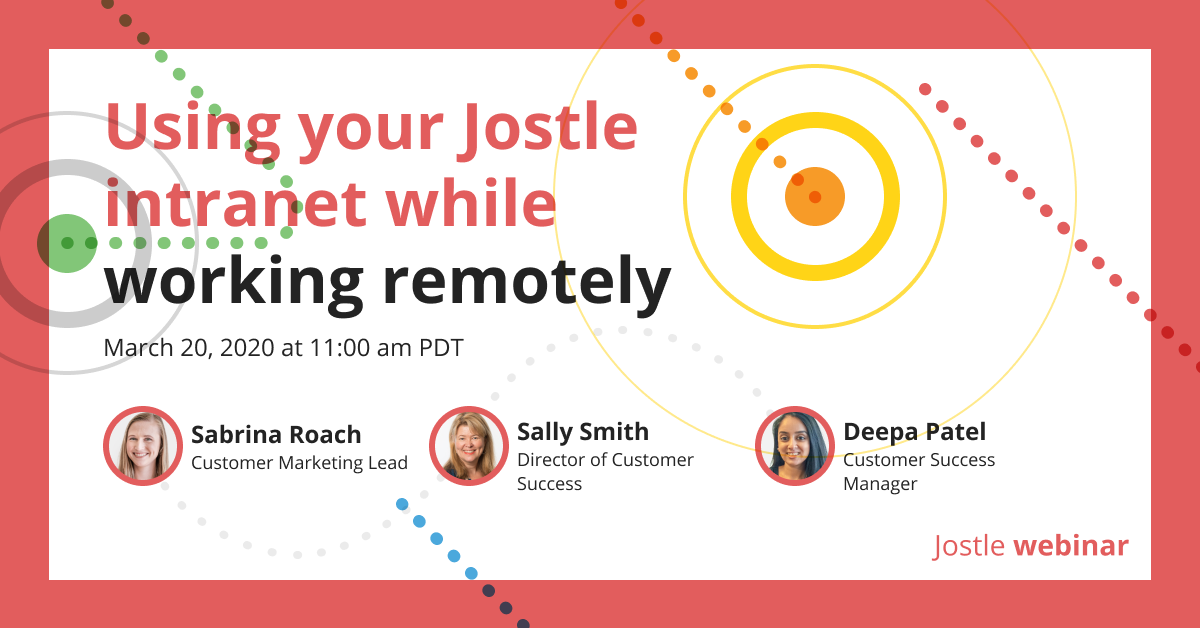 Using your Jostle intranet while working remotely

March 20, 2020 at 11:00 am PDT

Sabrina Roach
Customer Marketing Lead

Sally Smith
Director of Customer Success

Deepa Patel
Customer Success Manager

Jostle webinar